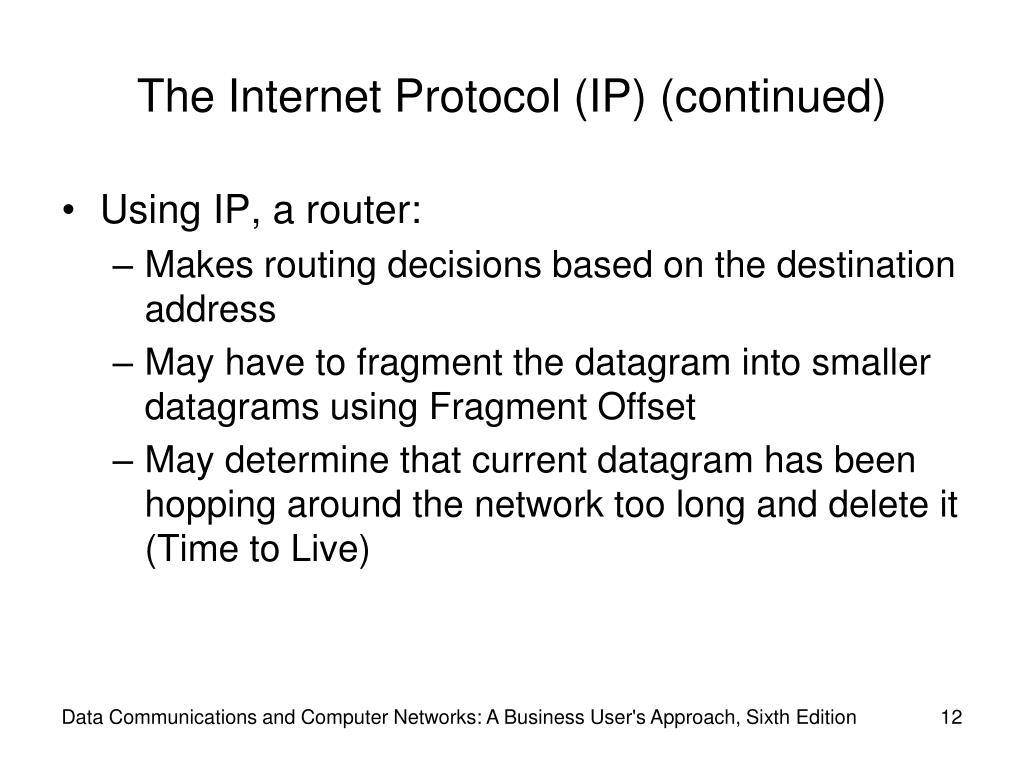 The Internet Protocol (IP) (continued)

• Using IP, a router:
– Makes routing decisions based on the destination address
– May have to fragment the datagram into smaller datagrams using Fragment Offset
– May determine that current datagram has been hopping around the network too long and delete it (Time to Live)

Data Communications and Computer Networks: A Business User's Approach, Sixth Edition

12